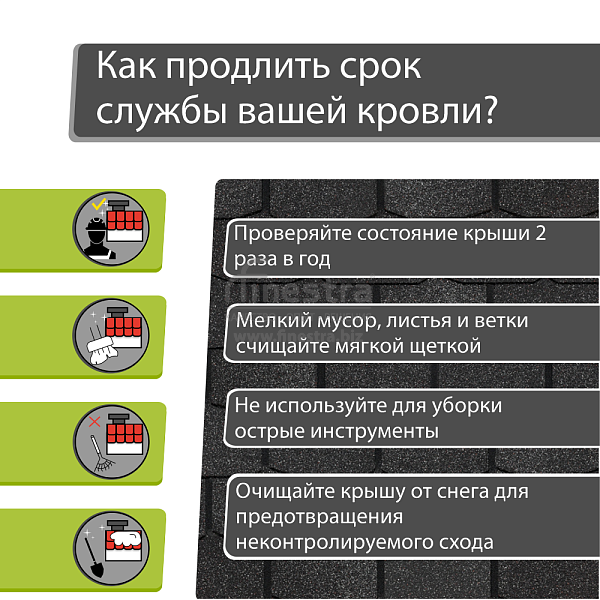 Как продлить срок службы вашей кровли?

Проверяйте состояние крыши 2 раза в год

finestra
www.finestra.biz

Мелкий мусор, листья и ветки счищайте мягкой щеткой

Не используйте для уборки острые инструменты

Очищайте крышу от снега для предотвращения неконтролируемого схода